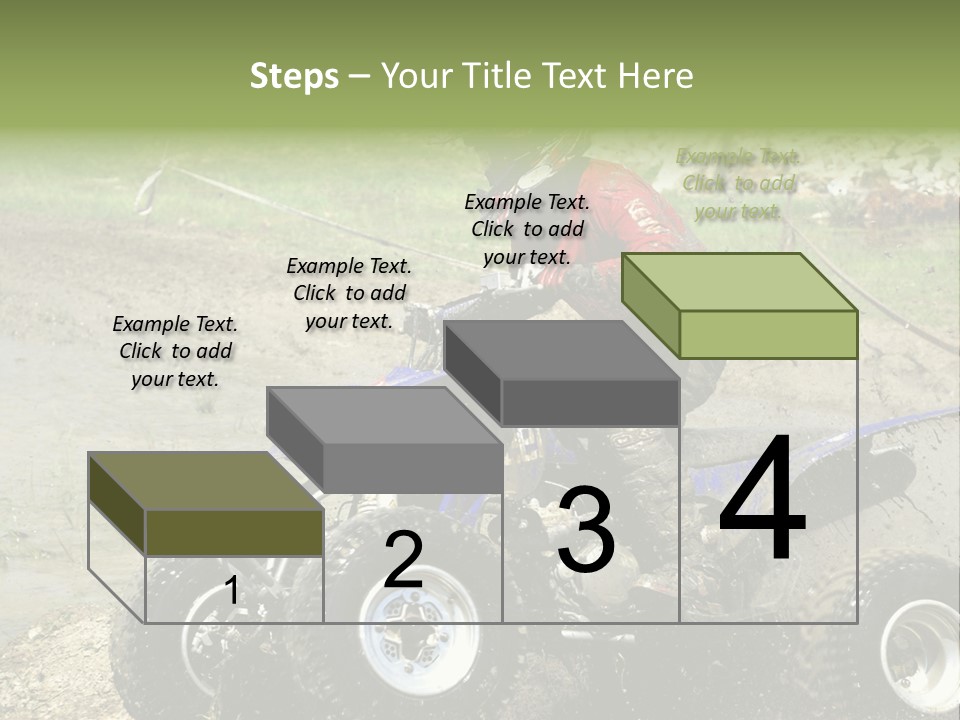 Steps – Your Title Text Here

Example Text. Click to add your text.

Example Text. Click to add your text.

Example Text. Click to add your text.

Example Text. Click to add your text.

1

2

3

4